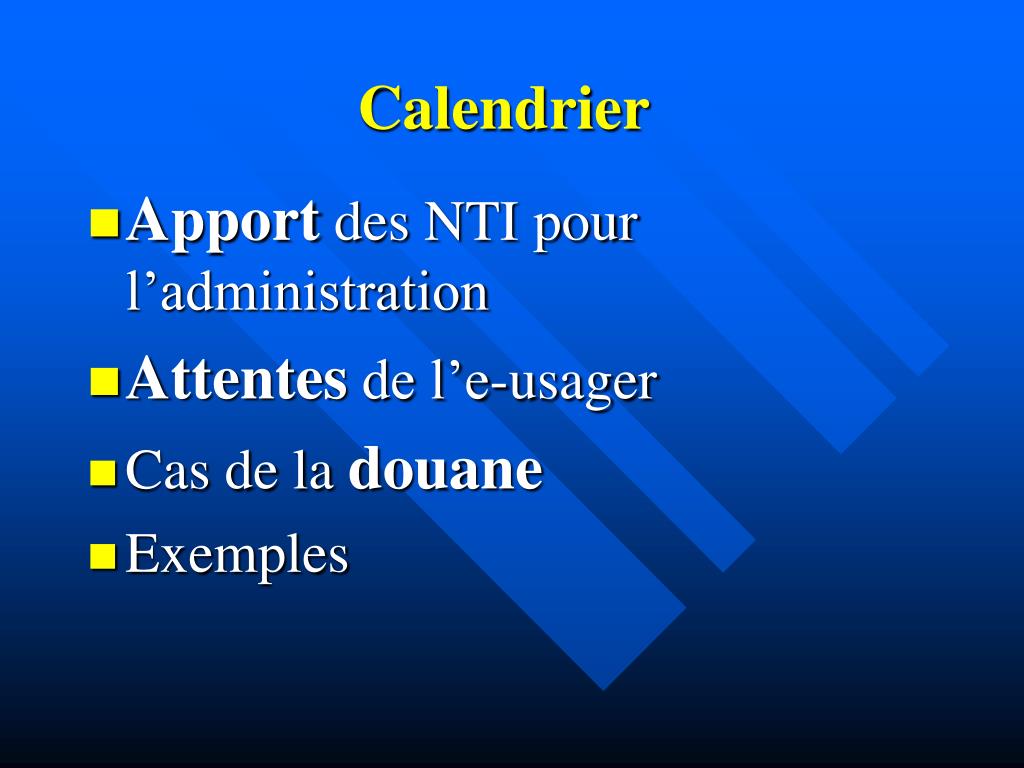 Calendrier

Apport des NTI pour l’administration

Attentes de l’e-usager

Cas de la douane

Exemples